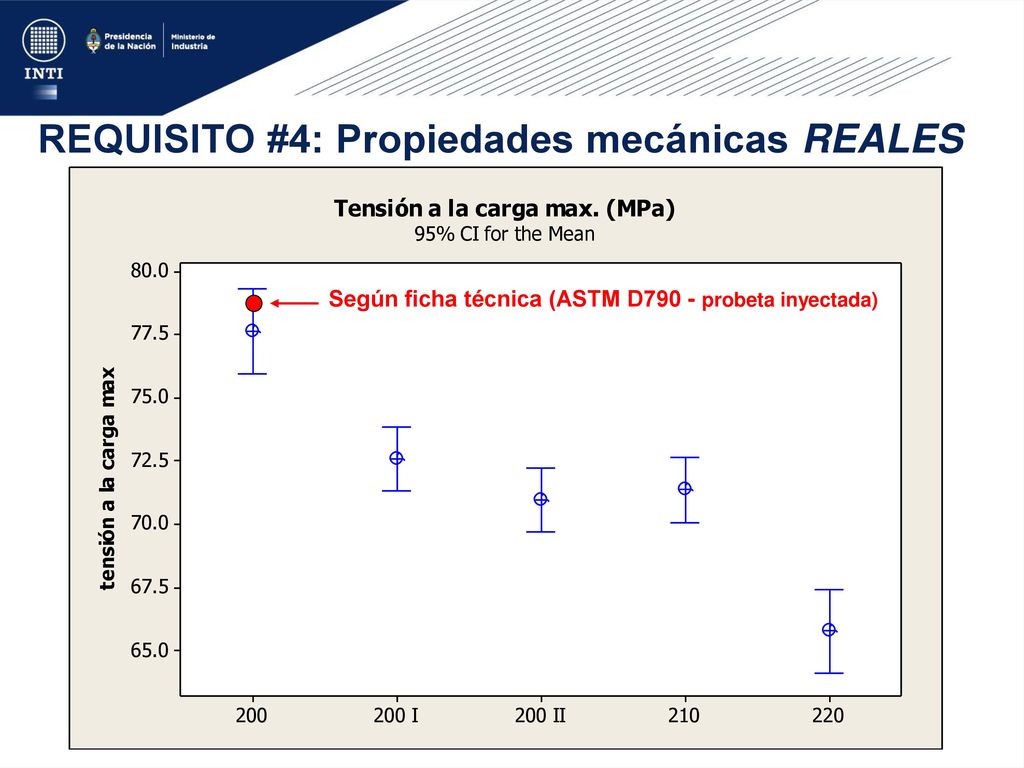 INTI

Presidencia de la Nación

Ministerio de Industria

REQUISITO #4: Propiedades mecánicas REALES

Tensión a la carga max. (MPa)
95% CI for the Mean

Según ficha técnica (ASTM D790 - probeta inyectada)

tensión a la carga max

80.0
77.5
75.0
72.5
70.0
67.5
65.0

200
200 I
200 II
210
220